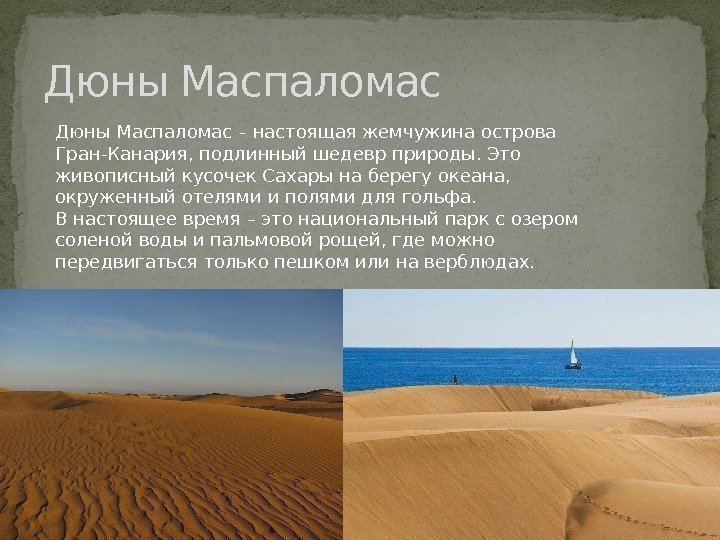 Дюны Маспаломас

Дюны Маспаломас – настоящая жемчужина острова Гран-Канария, подлинный шедевр природы. Это живописный кусочек Сахары на берегу океана, окруженный отелями и полями для гольфа.
В настоящее время – это национальный парк с озером соленой воды и пальмовой рощей, где можно передвигаться только пешком или на верблюдах.